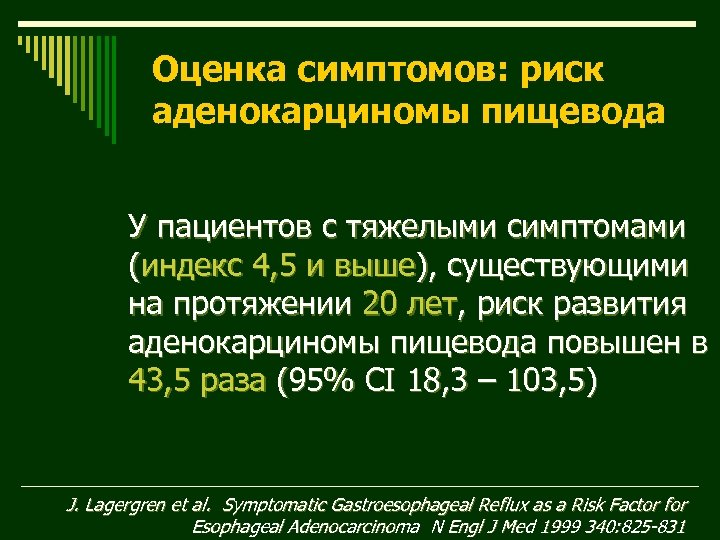 Оценка симптомов: риск аденокарциномы пищевода

У пациентов с тяжелыми симптомами (индекс 4,5 и выше), существующими на протяжении 20 лет, риск развития аденокарциномы пищевода повышен в 43,5 раза (95% CI 18,3 – 103,5)

J. Lagergren et al. Symptomatic Gastroesophageal Reflux as a Risk Factor for Esophageal Adenocarcinoma N Engl J Med 1999 340:825-831